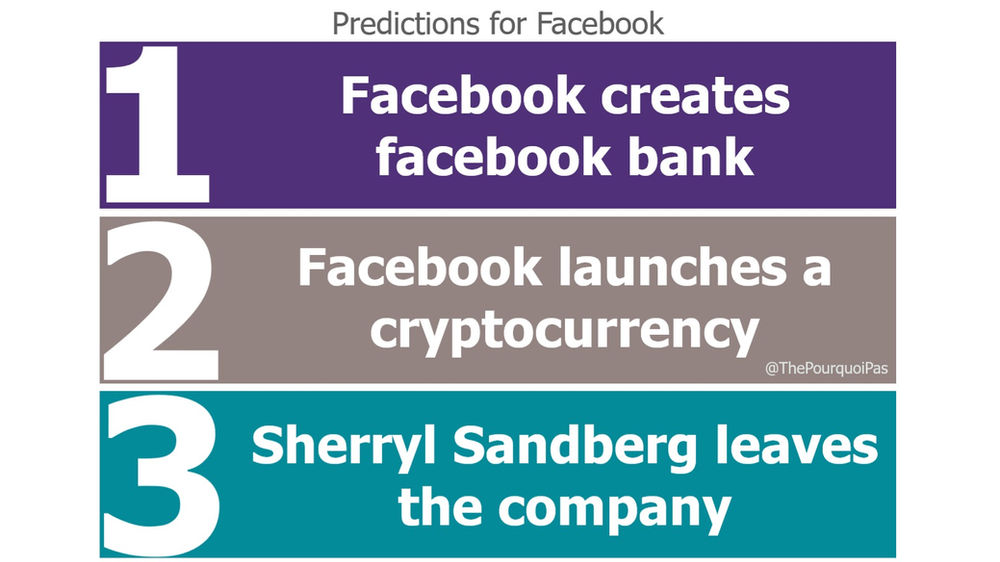 Predictions for Facebook

1 Facebook creates facebook bank

2 Facebook launches a cryptocurrency

@ThePourquoiPas

3 Sherryl Sandberg leaves the company